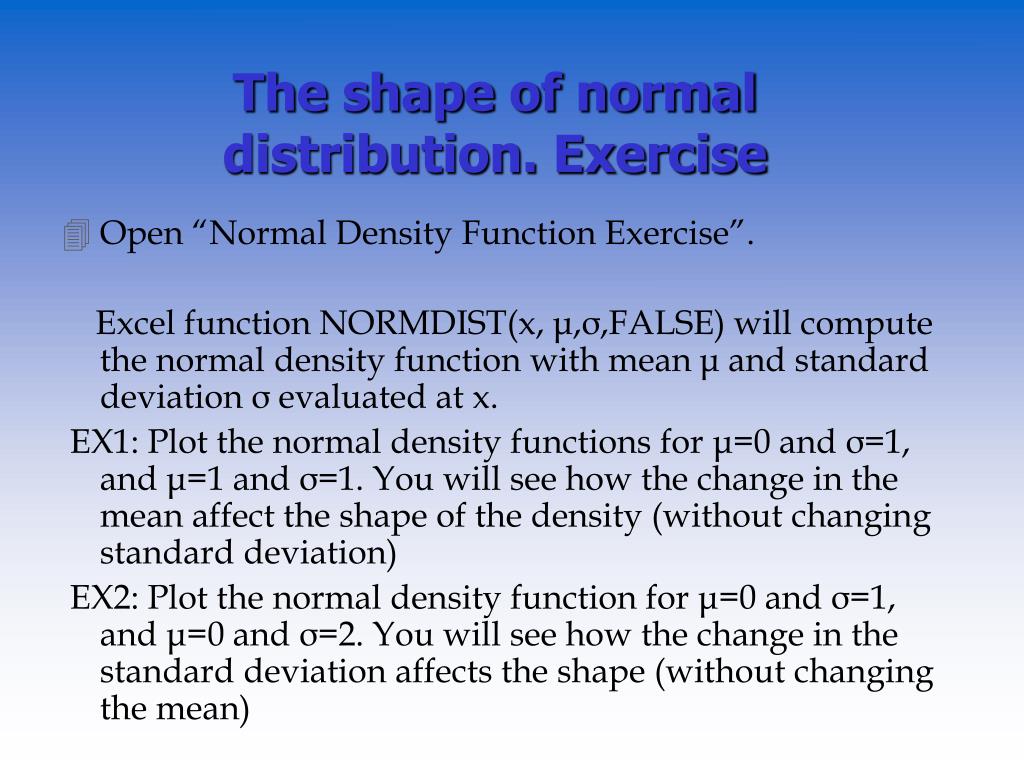 The shape of normal distribution. Exercise

Open “Normal Density Function Exercise”.

Excel function NORMDIST(x, μ,σ,FALSE) will compute the normal density function with mean μ and standard deviation σ evaluated at x.

EX1: Plot the normal density functions for μ=0 and σ=1, and μ=1 and σ=1. You will see how the change in the mean affect the shape of the density (without changing standard deviation)

EX2: Plot the normal density function for μ=0 and σ=1, and μ=0 and σ=2. You will see how the change in the standard deviation affects the shape (without changing the mean)